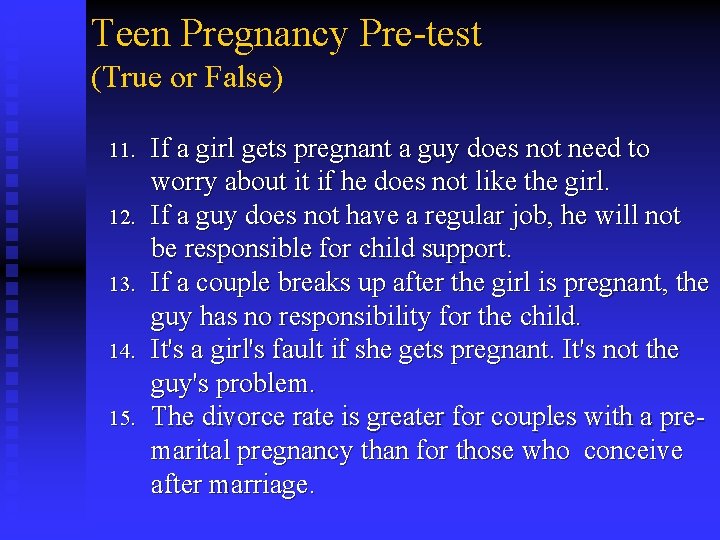 Teen Pregnancy Pre-test
(True or False)

11. If a girl gets pregnant a guy does not need to worry about it if he does not like the girl.
12. If a guy does not have a regular job, he will not be responsible for child support.
13. If a couple breaks up after the girl is pregnant, the guy has no responsibility for the child.
14. It's a girl's fault if she gets pregnant. It's not the guy's problem.
15. The divorce rate is greater for couples with a pre-marital pregnancy than for those who conceive after marriage.